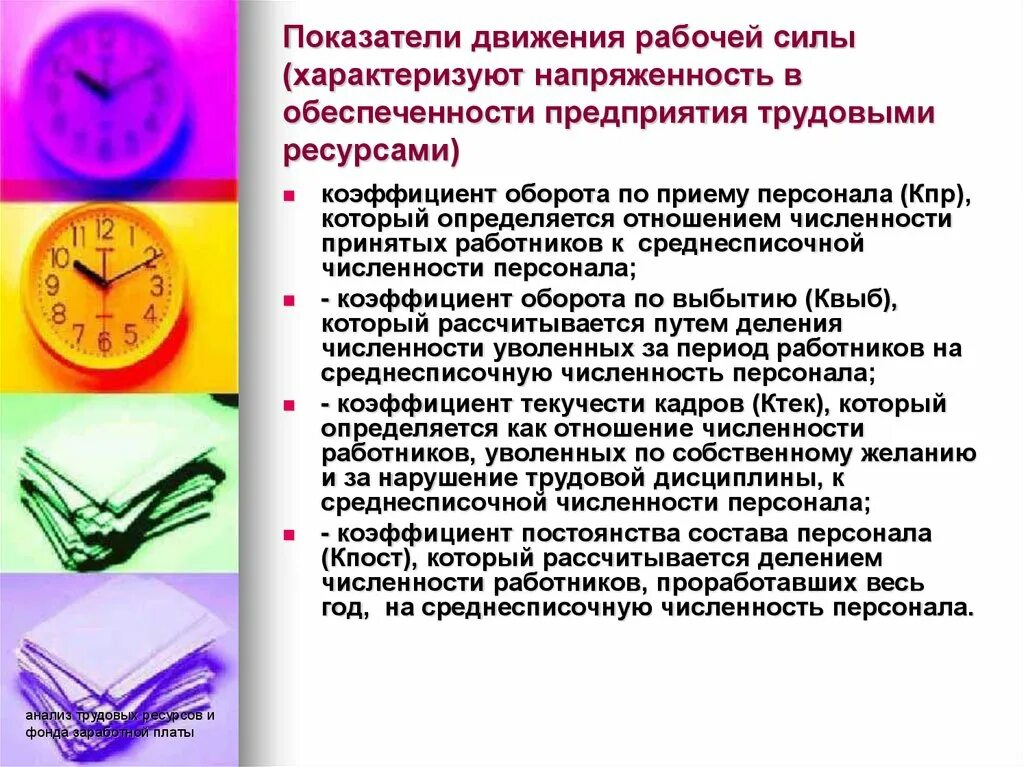 Показатели движения рабочей силы (характеризуют напряженность в обеспеченности предприятия трудовыми ресурсами)

- коэффициент оборота по приему персонала (Кпр), который определяется отношением численности принятых работников к среднесписочной численности персонала;
- - коэффициент оборота по выбытию (Квыб), который рассчитывается путем деления численности уволенных за период работников на среднесписочную численность персонала;
- - коэффициент текучести кадров (Ктек), который определяется как отношение численности работников, уволенных по собственному желанию и за нарушение трудовой дисциплины, к среднесписочной численности персонала;
- - коэффициент постоянства состава персонала (Кпост), который рассчитывается делением численности работников, проработавших весь год, на среднесписочную численность персонала.

анализ трудовых ресурсов и фонда заработной платы